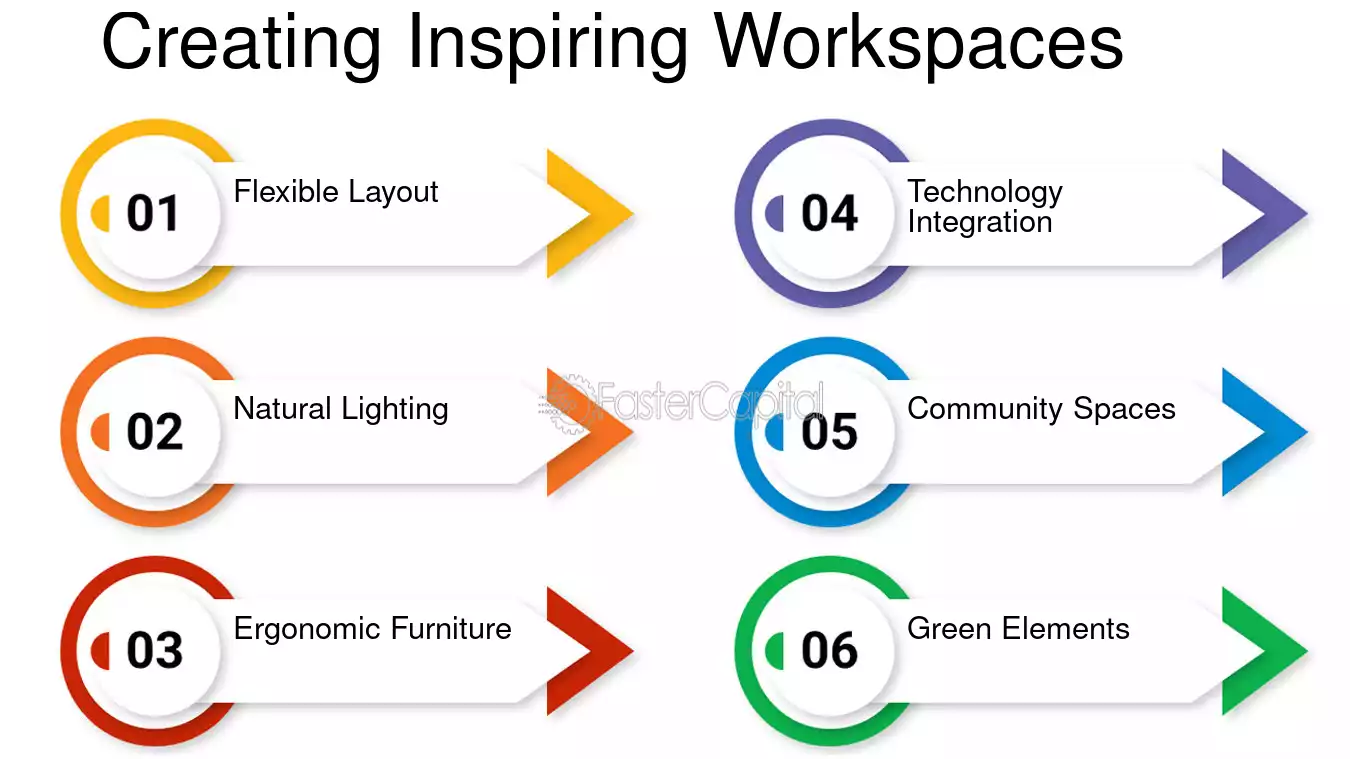 Creating Inspiring Workspaces

01 Flexible Layout

02 Natural Lighting

03 Ergonomic Furniture

04 Technology Integration

05 Community Spaces

06 Green Elements

FasterCapital